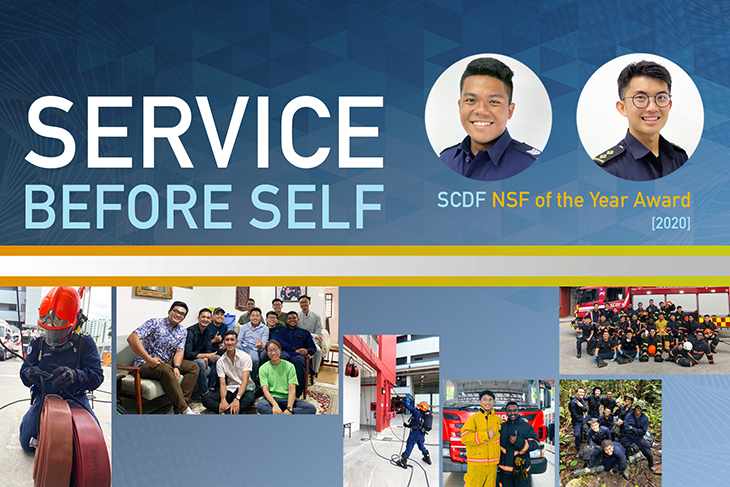 SERVICE BEFORE SELF

SCDF NSF of the Year Award
[2020]